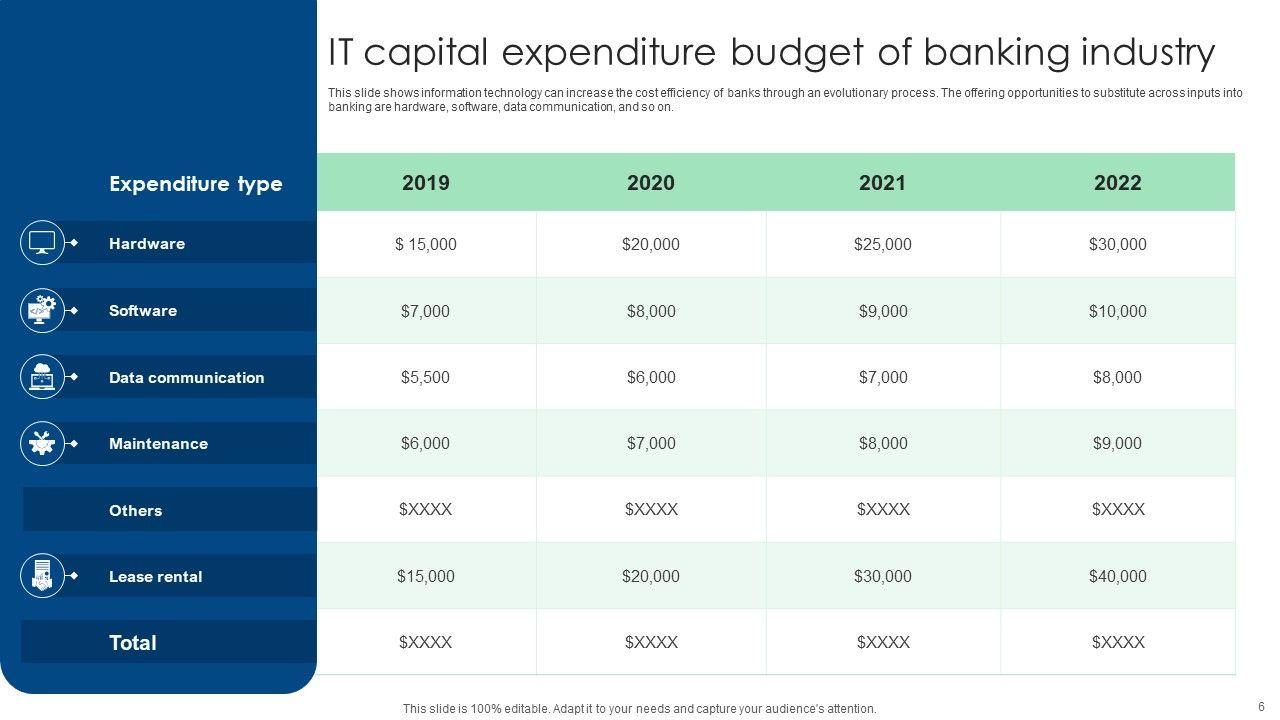 IT capital expenditure budget of banking industry

This slide shows information technology can increase the cost efficiency of banks through an evolutionary process. The offering opportunities to substitute across inputs into banking are hardware, software, data communication, and so on.

| Expenditure type | 2019 | 2020 | 2021 | 2022 |
|---|---|---|---|---|
| Hardware | $ 15,000 | $20,000 | $25,000 | $30,000 |
| Software | $7,000 | $8,000 | $9,000 | $10,000 |
| Data communication | $5,500 | $6,000 | $7,000 | $8,000 |
| Maintenance | $6,000 | $7,000 | $8,000 | $9,000 |
| Others | $XXXX | $XXXX | $XXXX | $XXXX |
| Lease rental | $15,000 | $20,000 | $30,000 | $40,000 |
| Total | $XXXX | $XXXX | $XXXX | $XXXX |

This slide is 100% editable. Adapt it to your needs and capture your audience's attention.

6